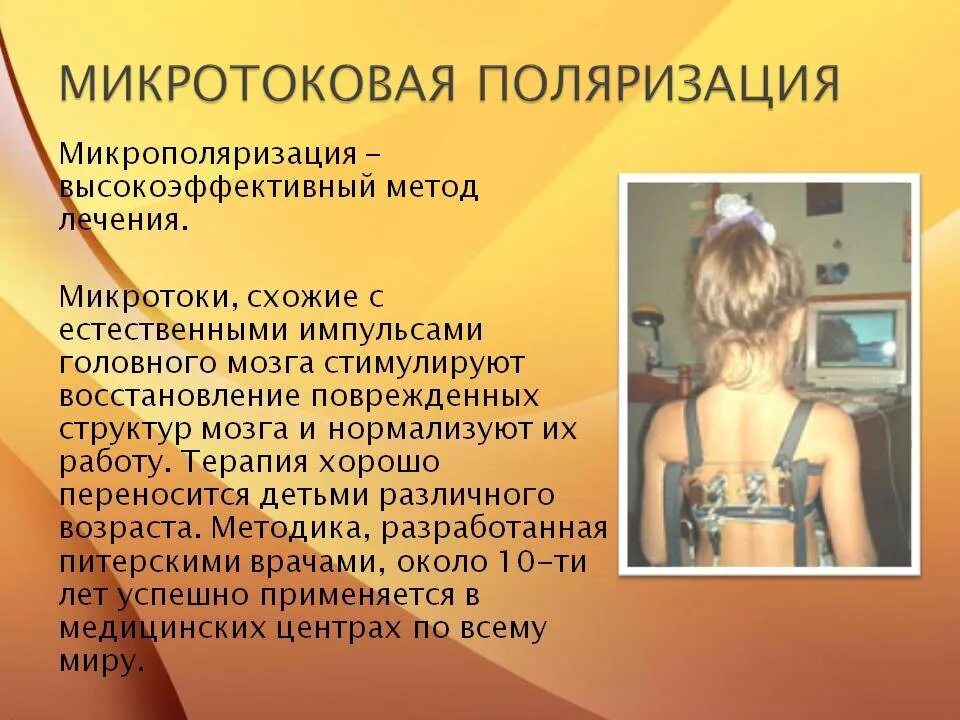 МИКРОТОКОВАЯ ПОЛЯРИЗАЦИЯ

Микрополяризация – высокоэффективный метод лечения.

Микротоки, схожие с естественными импульсами головного мозга стимулируют восстановление поврежденных структур мозга и нормализуют их работу. Терапия хорошо переносится детьми различного возраста. Методика, разработанная питерскими врачами, около 10-ти лет успешно применяется в медицинских центрах по всему миру.